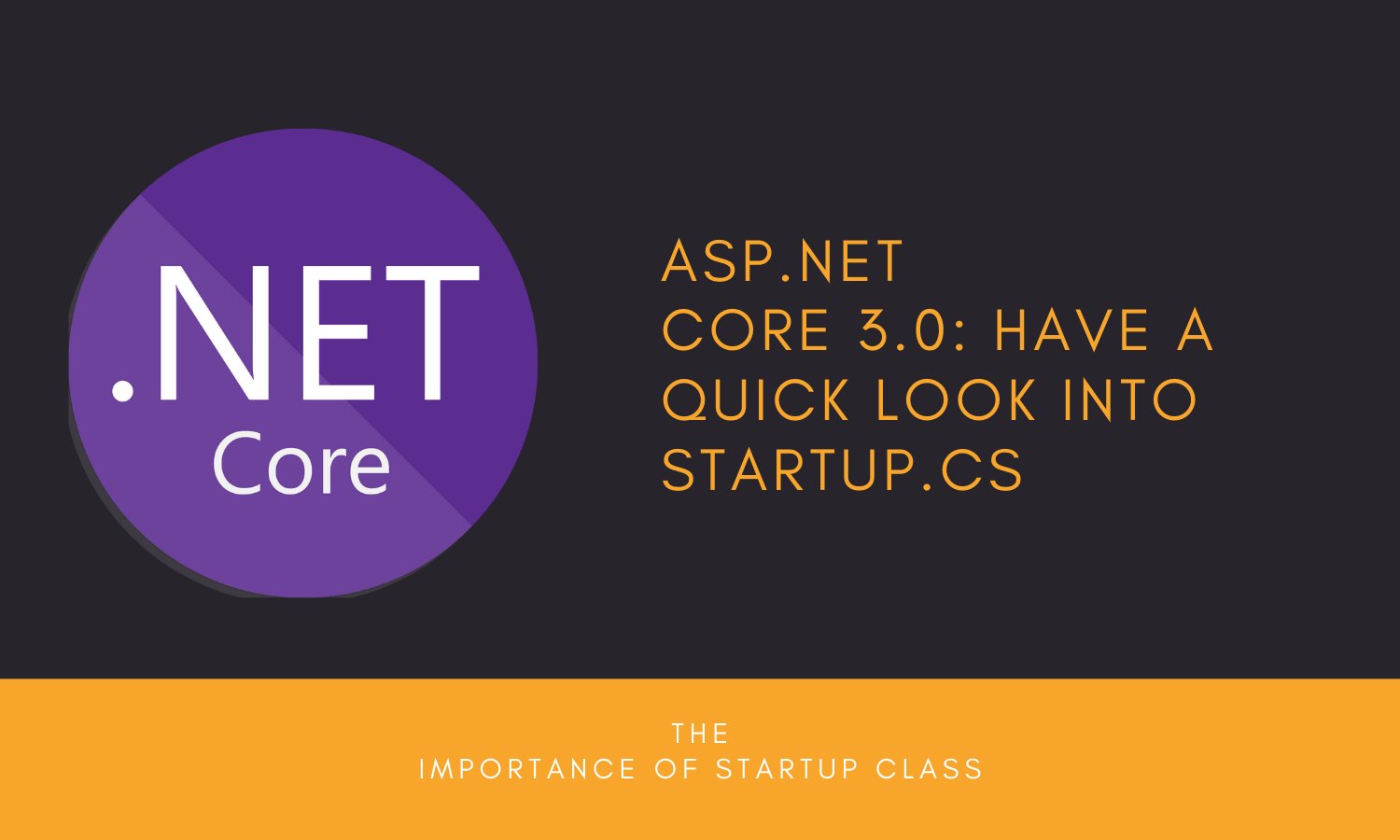 .NET
Core

ASP.NET
CORE 3.0: HAVE A QUICK LOOK INTO STARTUP.CS

THE
IMPORTANCE OF STARTUP CLASS